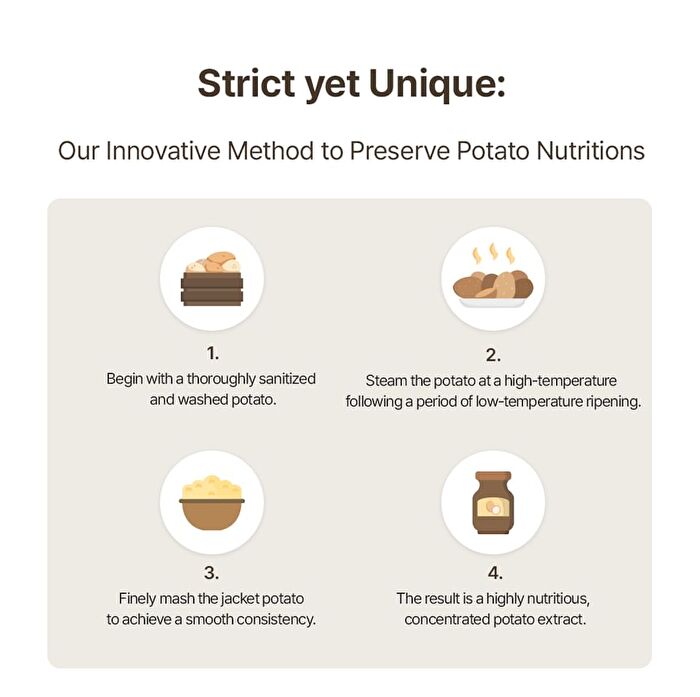 Strict yet Unique:

Our Innovative Method to Preserve Potato Nutritions

1.
Begin with a thoroughly sanitized and washed potato.

2.
Steam the potato at a high-temperature following a period of low-temperature ripening.

3.
Finely mash the jacket potato to achieve a smooth consistency.

4.
The result is a highly nutritious, concentrated potato extract.